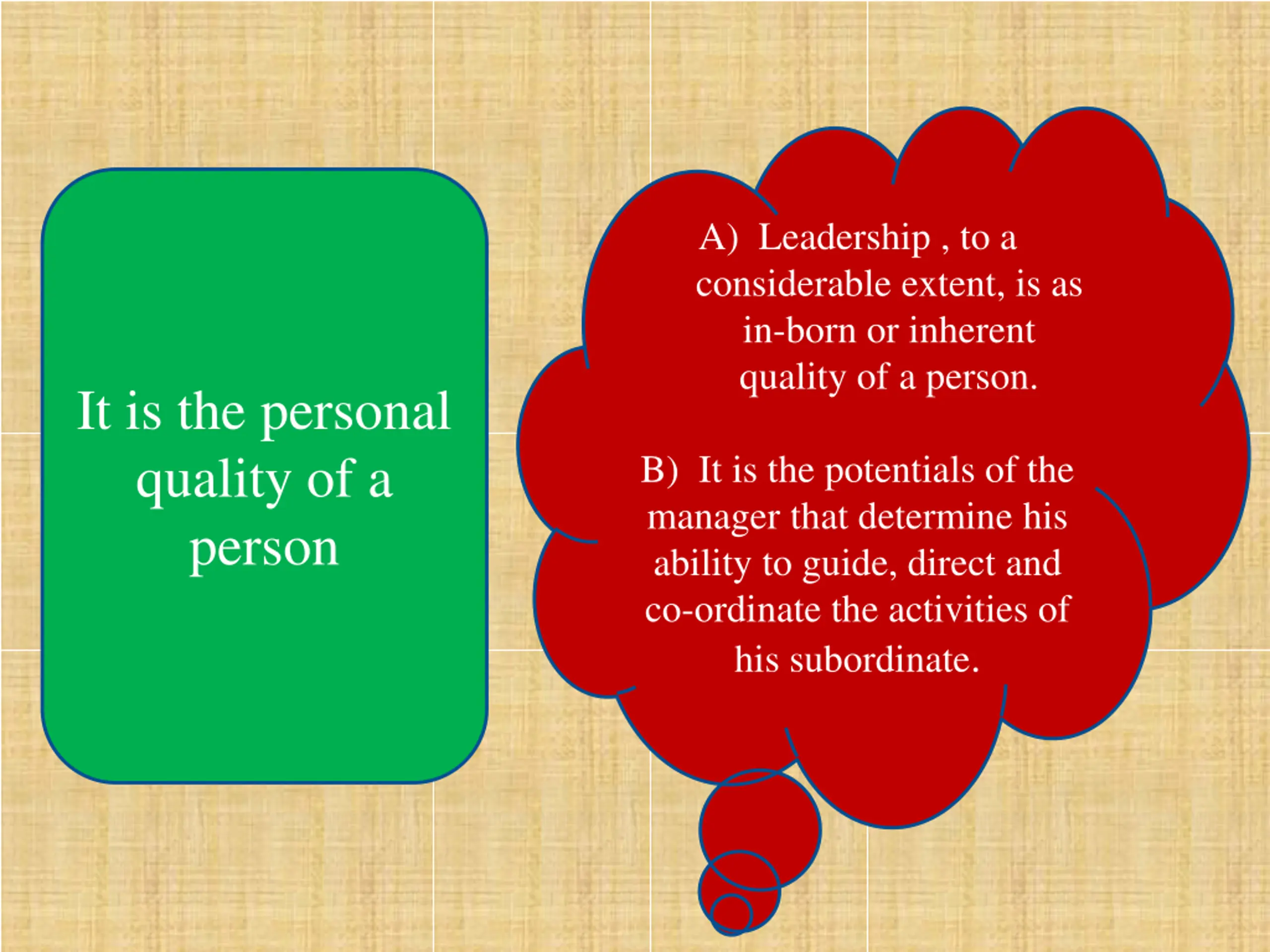 It is the personal quality of a person

A) Leadership , to a considerable extent, is as in-born or inherent quality of a person.

B) It is the potentials of the manager that determine his ability to guide, direct and co-ordinate the activities of his subordinate.